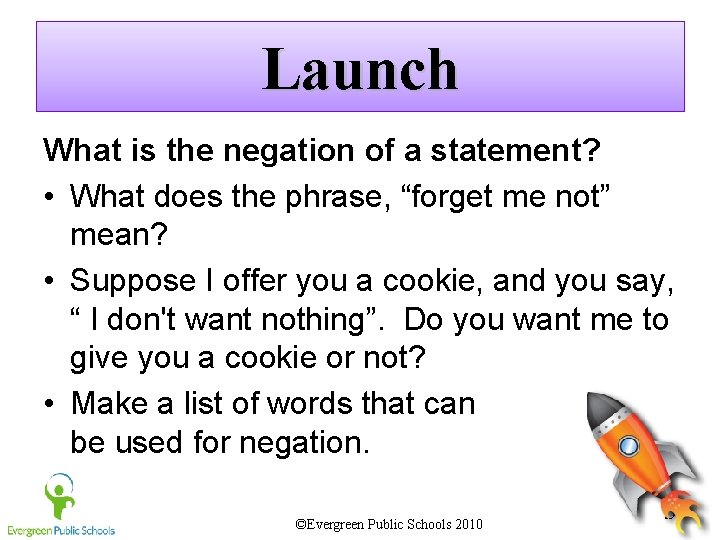 Launch

What is the negation of a statement?

• What does the phrase, “forget me not” mean?

• Suppose I offer you a cookie, and you say, “ I don't want nothing”. Do you want me to give you a cookie or not?

• Make a list of words that can be used for negation.

Evergreen Public Schools

©Evergreen Public Schools 2010